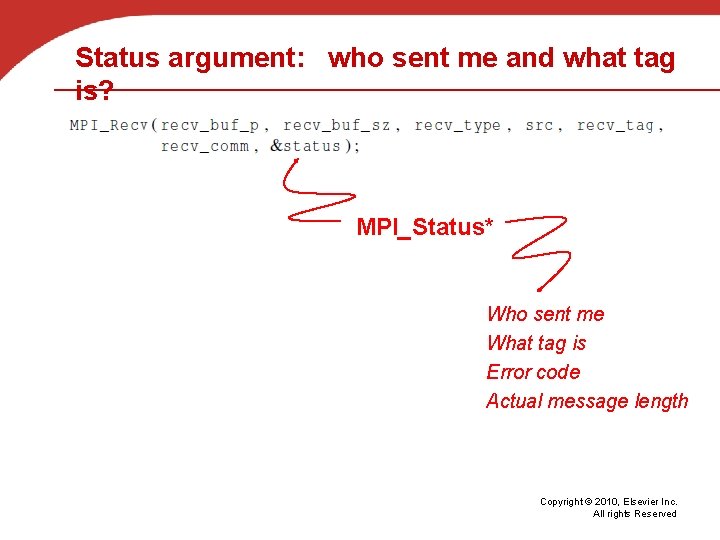 Status argument: who sent me and what tag is?

MPI_Recv(recv_buf_p, recv_buf_sz, recv_type, src, recv_tag, recv_comm, &status);

MPI_Status*

Who sent me
What tag is
Error code
Actual message length

Copyright © 2010, Elsevier Inc.
All rights Reserved